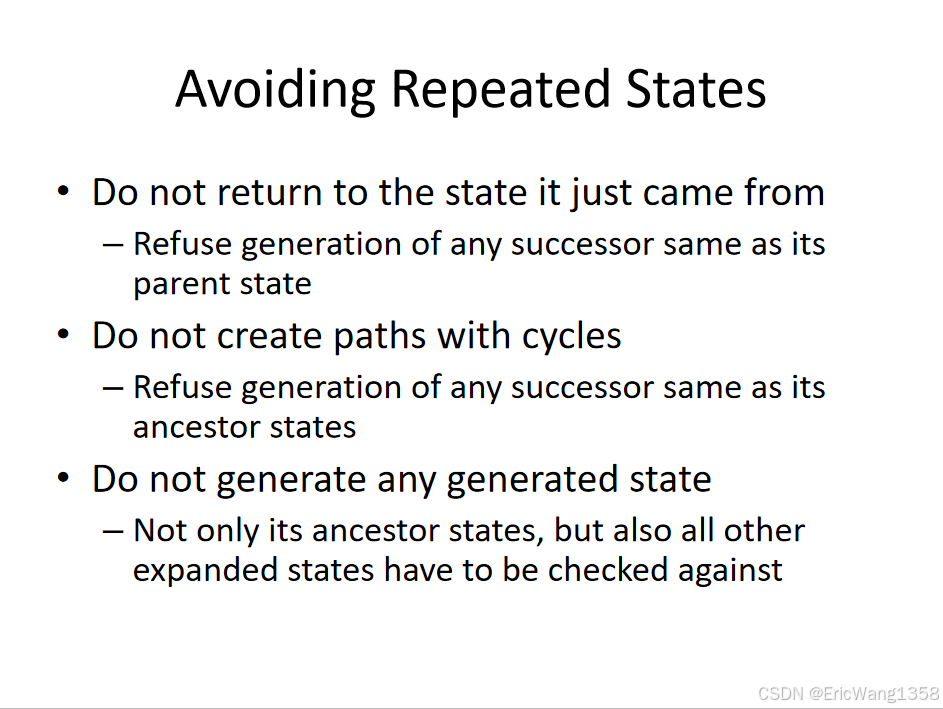 Avoiding Repeated States

• Do not return to the state it just came from
– Refuse generation of any successor same as its parent state

• Do not create paths with cycles
– Refuse generation of any successor same as its ancestor states

• Do not generate any generated state
– Not only its ancestor states, but also all other expanded states have to be checked against

CSDN @EricWang1358